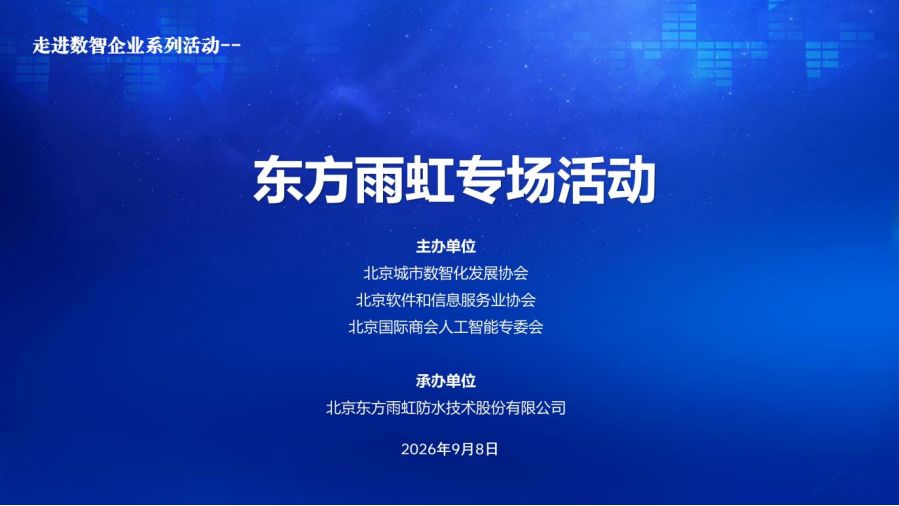 走进数智企业系列活动--

东方雨虹专场活动

主办单位
北京城市数智化发展协会
北京软件和信息服务业协会
北京国际商会人工智能专委会

承办单位
北京东方雨虹防水技术股份有限公司

2026年9月8日